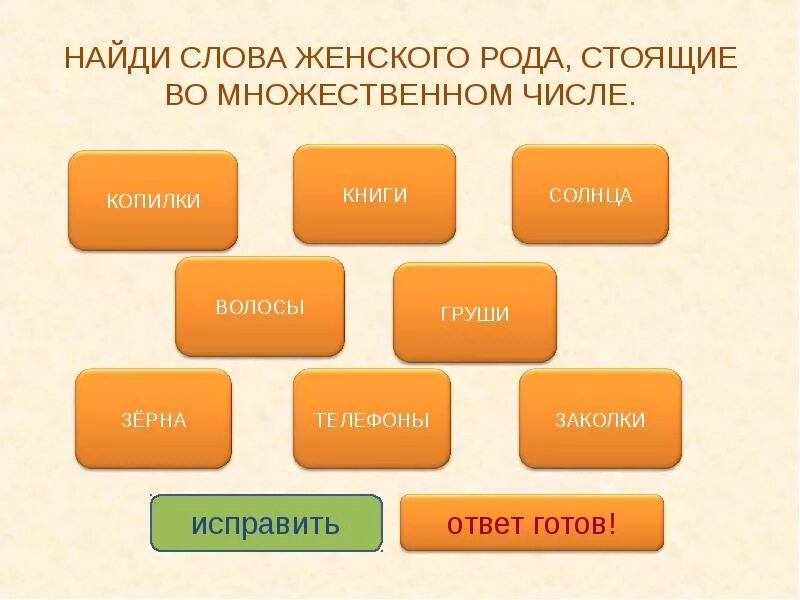 НАЙДИ СЛОВА ЖЕНСКОГО РОДА, СТОЯЩИЕ ВО МНОЖЕСТВЕННОМ ЧИСЛЕ.

КОПИЛКИ

КНИГИ

СОЛНЦА

ВОЛОСЫ

ГРУШИ

ЗЁРНА

ТЕЛЕФОНЫ

ЗАКОЛКИ

исправить

ответ готов!